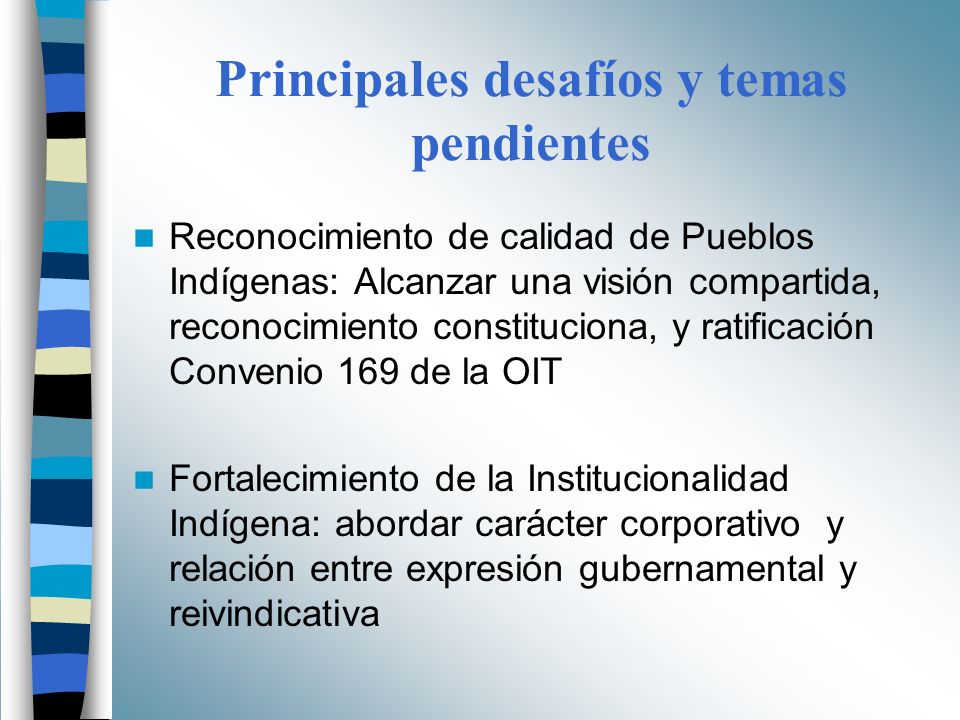 Principales desafíos y temas pendientes

Reconocimiento de calidad de Pueblos Indígenas: Alcanzar una visión compartida, reconocimiento constituciona, y ratificación Convenio 169 de la OIT

Fortalecimiento de la Institucionalidad Indígena: abordar carácter corporativo y relación entre expresión gubernamental y reivindicativa